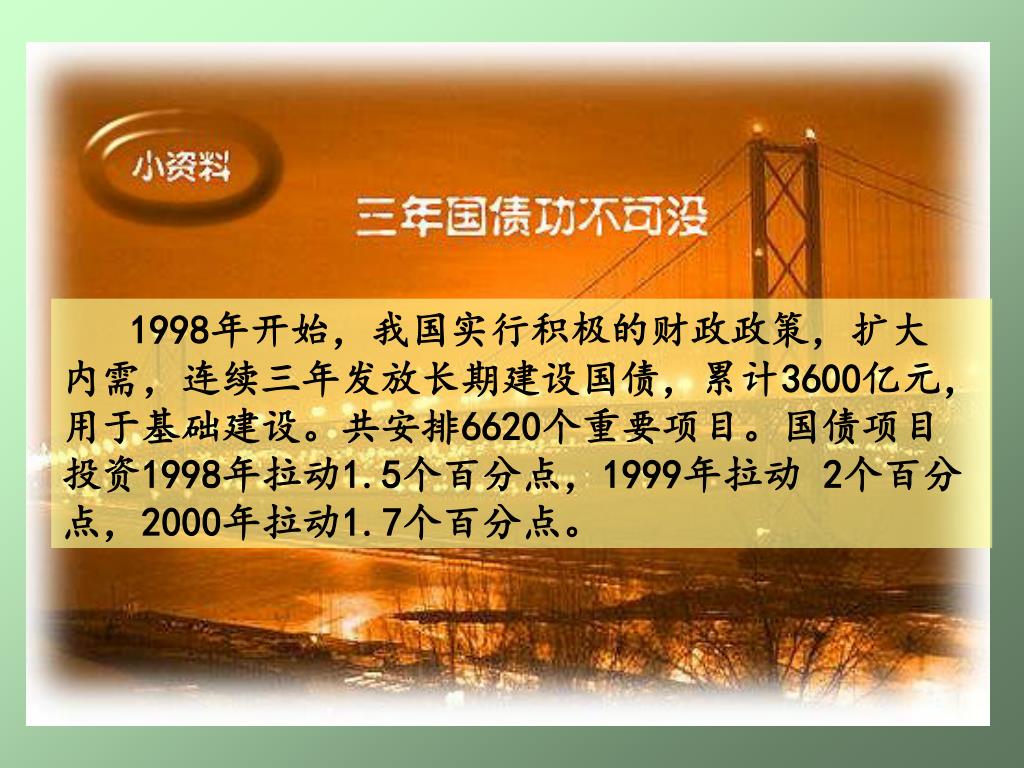 小资料

三年国债功不可没

1998年开始，我国实行积极的财政政策，扩大内需，连续三年发放长期建设国债，累计3600亿元，用于基础建设。共安排6620个重要项目。国债项目投资1998年拉动1.5个百分点，1999年拉动 2个百分点，2000年拉动1.7个百分点。